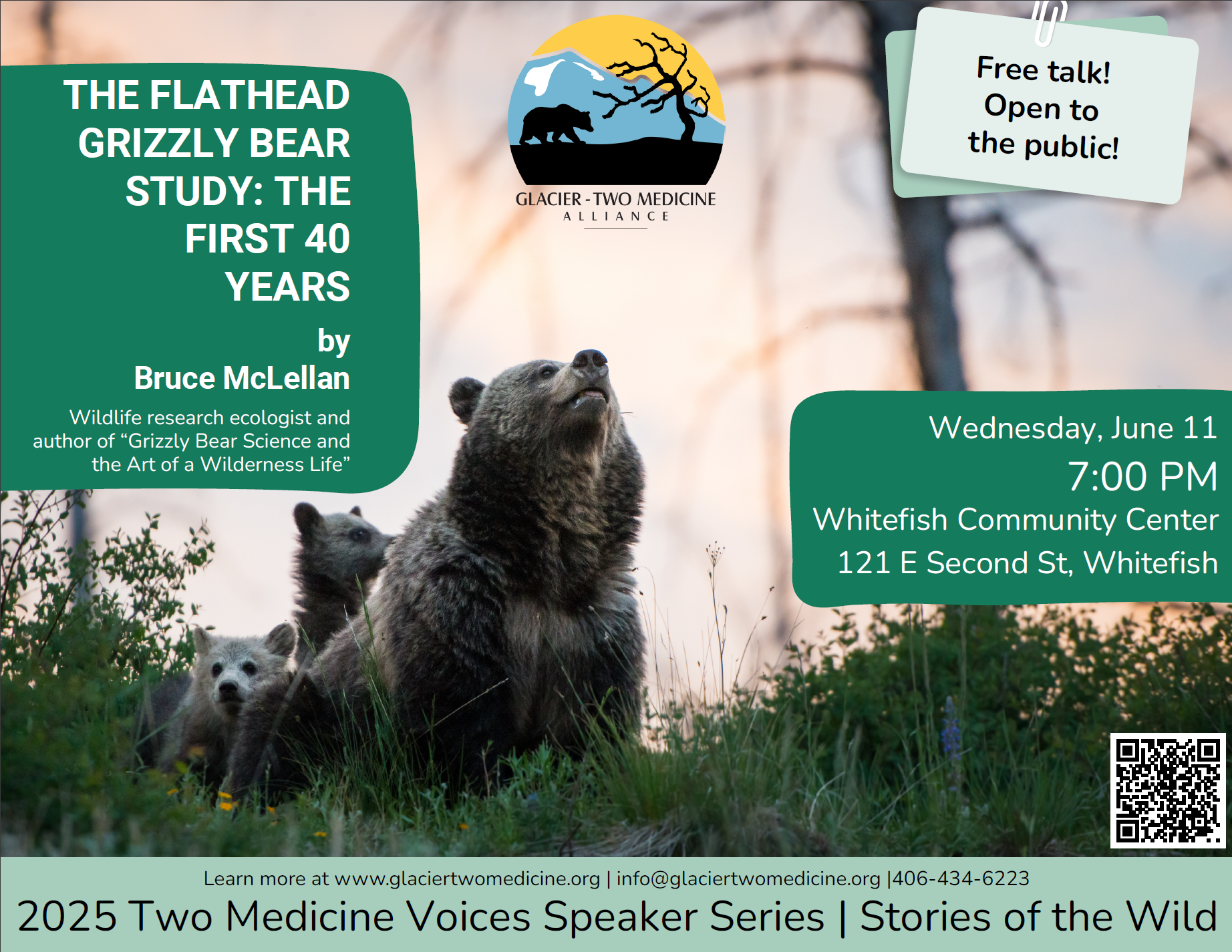 THE FLATHEAD GRIZZLY BEAR STUDY: THE FIRST 40 YEARS

by
Bruce McLellan

Wildlife research ecologist and author of “Grizzly Bear Science and the Art of a Wilderness Life”

GLACIER - TWO MEDICINE
ALLIANCE

Free talk! Open to the public!

Wednesday, June 11
7:00 PM
Whitefish Community Center
121 E Second St, Whitefish

Learn more at www.glaciertwomedicine.org | info@glaciertwomedicine.org |406-434-6223
2025 Two Medicine Voices Speaker Series | Stories of the Wild